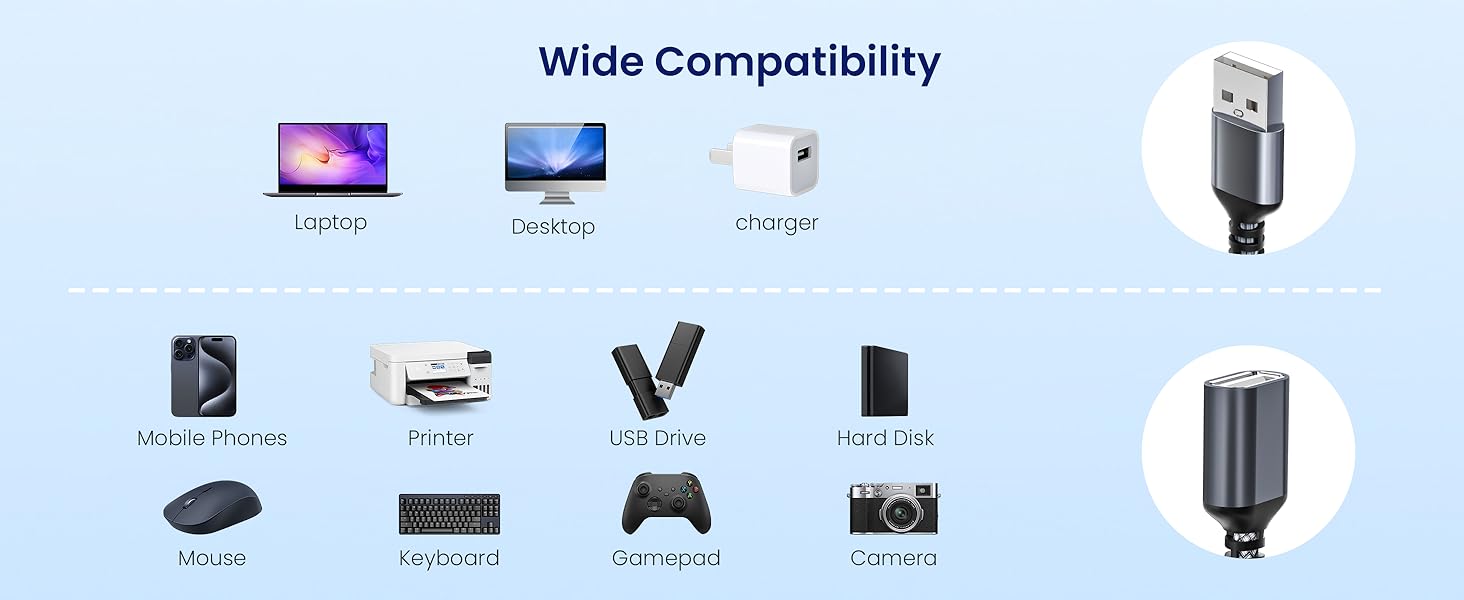 Wide Compatibility

Laptop

Desktop

charger

Mobile Phones

Printer

USB Drive

Hard Disk

Mouse

Keyboard

Gamepad

Camera